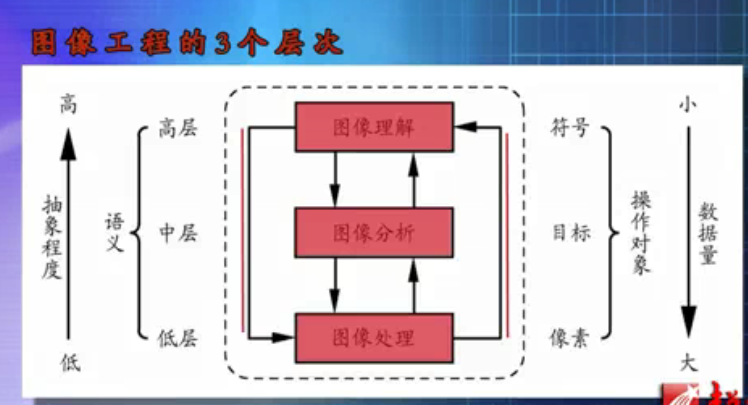 图像工程的3个层次

高

抽象程度

低

语义

高层

中层

低层

图像理解

图像分析

图像处理

符号

目标

像素

操作对象

小

数据量

大